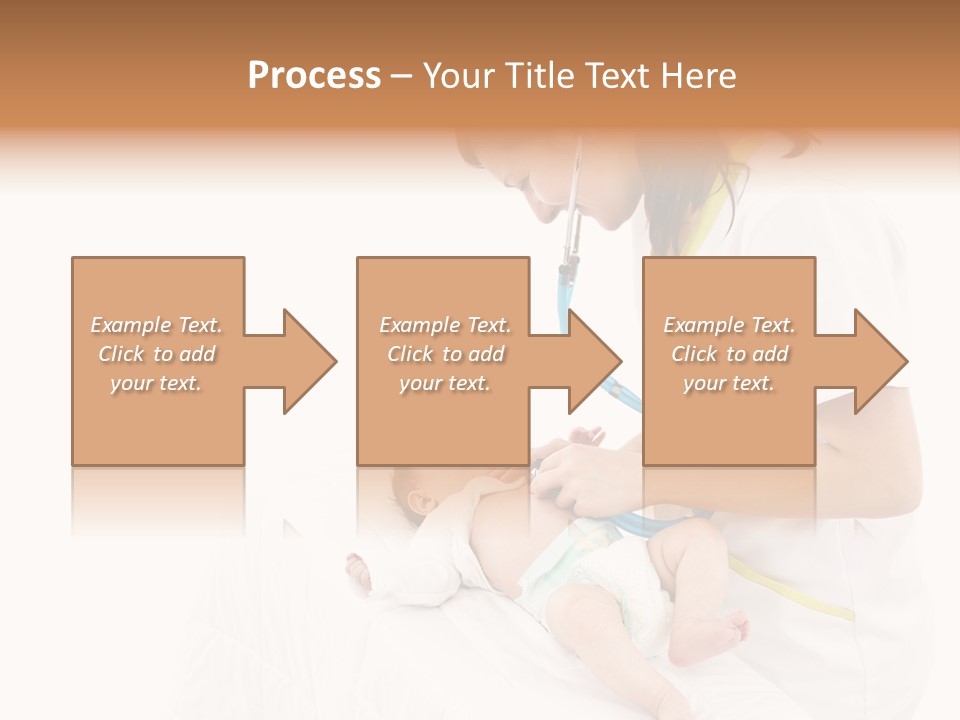 Process – Your Title Text Here

Example Text. Click to add your text.

Example Text. Click to add your text.

Example Text. Click to add your text.